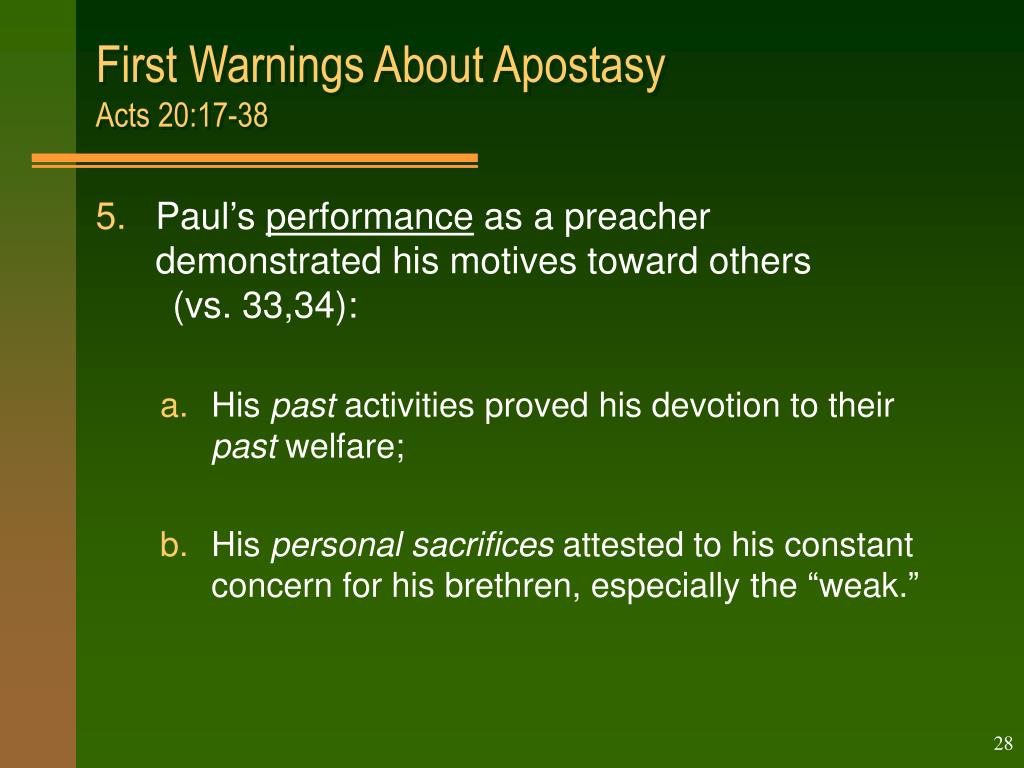 First Warnings About Apostasy
Acts 20:17-38

5. Paul’s performance as a preacher demonstrated his motives toward others (vs. 33,34):

a. His past activities proved his devotion to their past welfare;

b. His personal sacrifices attested to his constant concern for his brethren, especially the “weak.”

28